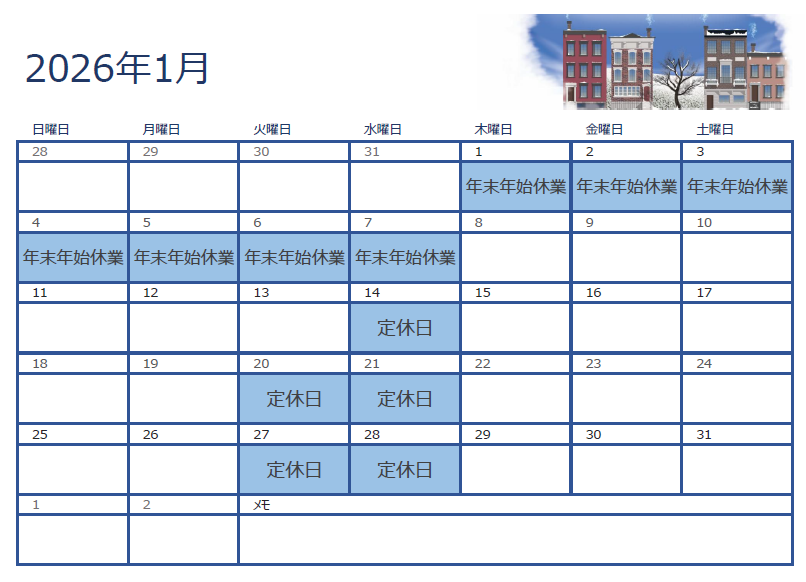 2026年1月

| 日曜日 | 月曜日 | 火曜日 | 水曜日 | 木曜日 | 金曜日 | 土曜日 |
|---|---|---|---|---|---|---|
| 28 | 29 | 30 | 31 | 1 | 2 | 3 |
| | | | | 年末年始休業 | 年末年始休業 | 年末年始休業 |
| 4 | 5 | 6 | 7 | 8 | 9 | 10 |
| 年末年始休業 | 年末年始休業 | 年末年始休業 | 年末年始休業 | | | |
| 11 | 12 | 13 | 14 | 15 | 16 | 17 |
| | | | 定休日 | | | |
| 18 | 19 | 20 | 21 | 22 | 23 | 24 |
| | | 定休日 | 定休日 | | | |
| 25 | 26 | 27 | 28 | 29 | 30 | 31 |
| | | 定休日 | 定休日 | | | |
| 1 | 2 | メモ | | | | |
| | | | | | | |